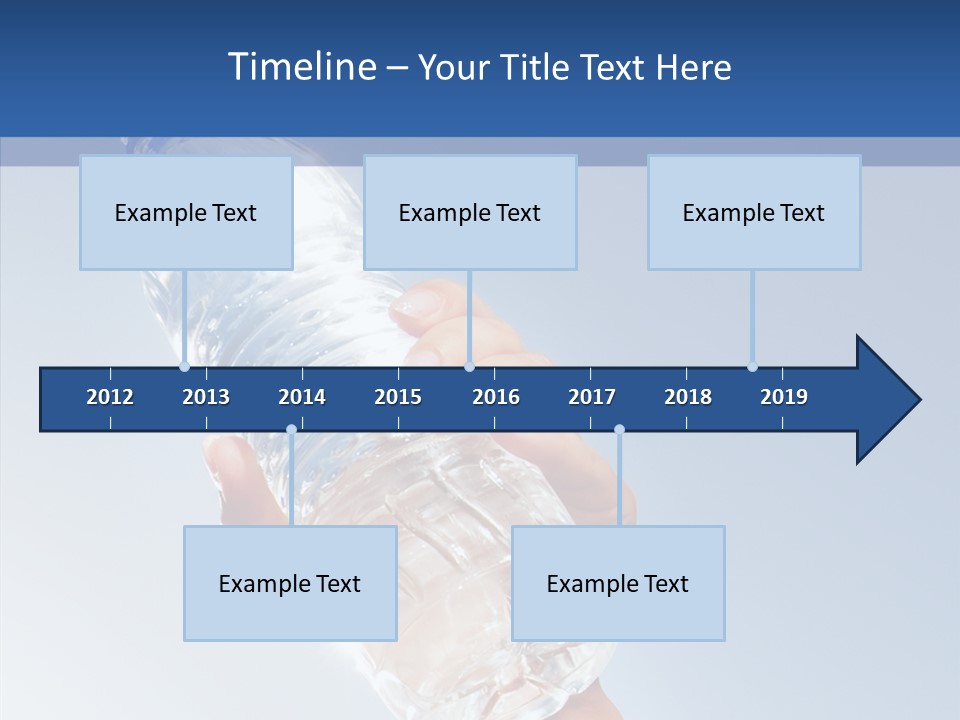 Timeline – Your Title Text Here

Example Text

Example Text

Example Text

2012 2013 2014 2015 2016 2017 2018 2019

Example Text

Example Text